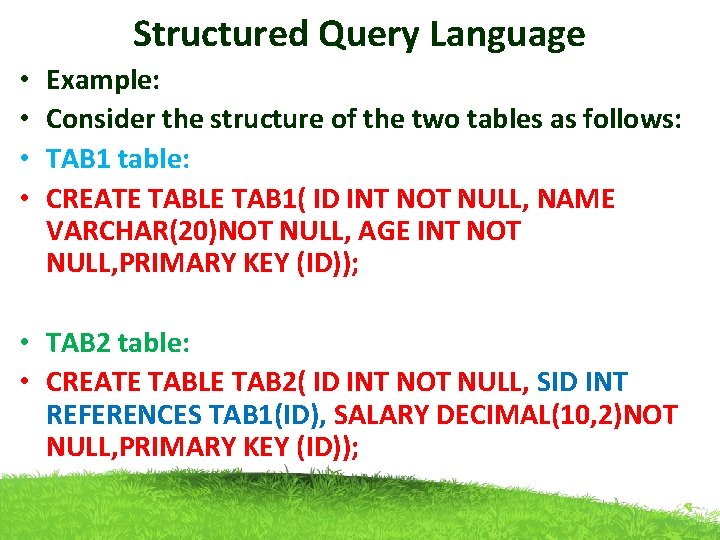 Structured Query Language

• Example:
• Consider the structure of the two tables as follows:
• TAB1 table:
• CREATE TABLE TAB1( ID INT NOT NULL, NAME VARCHAR(20)NOT NULL, AGE INT NOT NULL,PRIMARY KEY (ID));

• TAB2 table:
• CREATE TABLE TAB2( ID INT NOT NULL, SID INT REFERENCES TAB1(ID), SALARY DECIMAL(10,2)NOT NULL,PRIMARY KEY (ID));